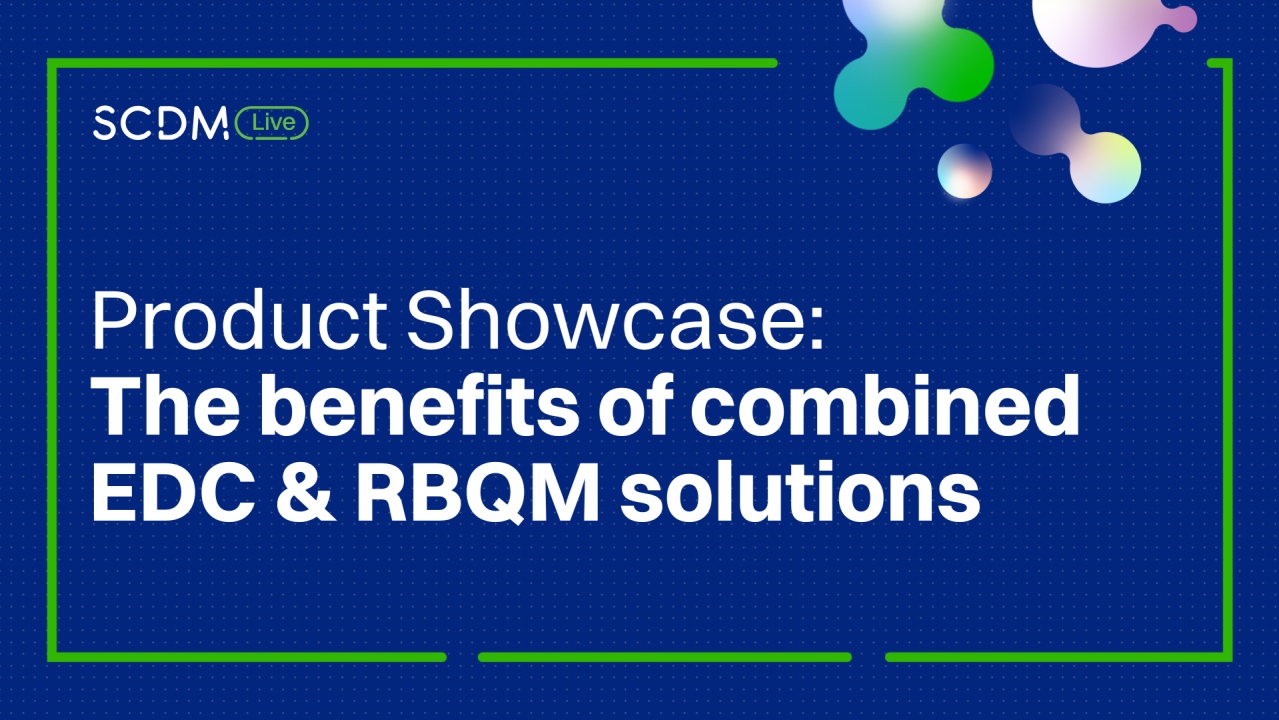 SCDM Live

Product Showcase:
The benefits of combined EDC & RBQM solutions